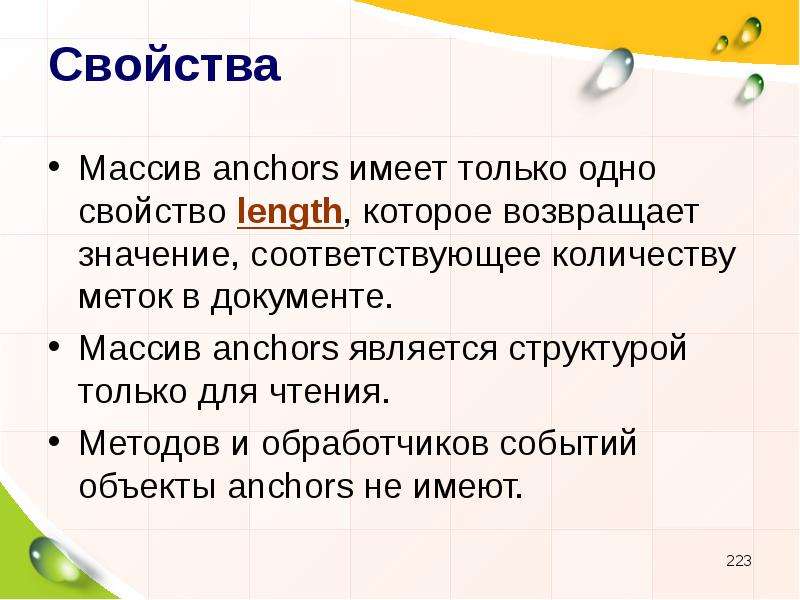 Свойства

• Массив anchors имеет только одно свойство length, которое возвращает значение, соответствующее количеству меток в документе.
• Массив anchors является структурой только для чтения.
• Методов и обработчиков событий объекты anchors не имеют.

223